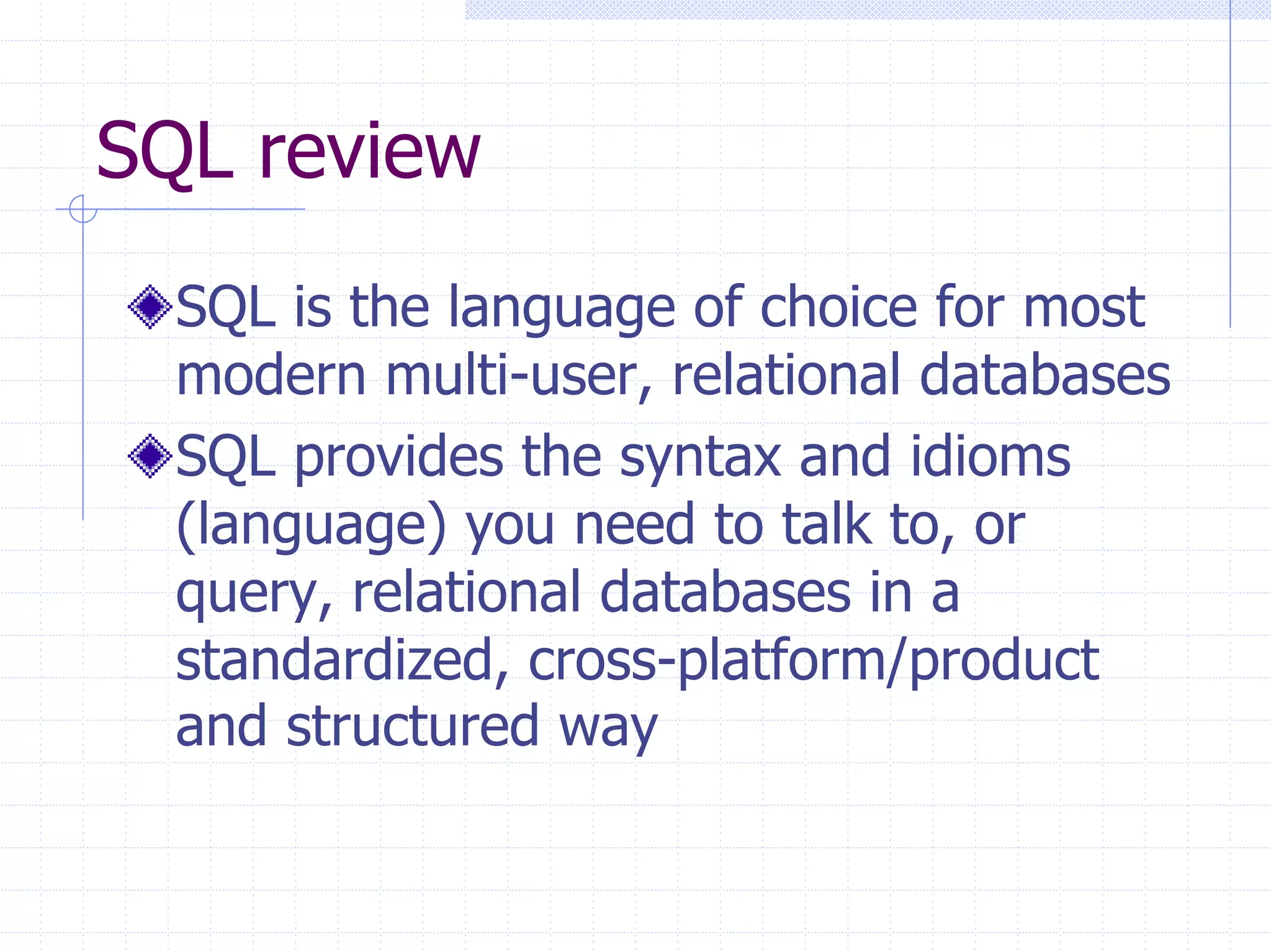 SQL review

SQL is the language of choice for most modern multi-user, relational databases

SQL provides the syntax and idioms (language) you need to talk to, or query, relational databases in a standardized, cross-platform/product and structured way